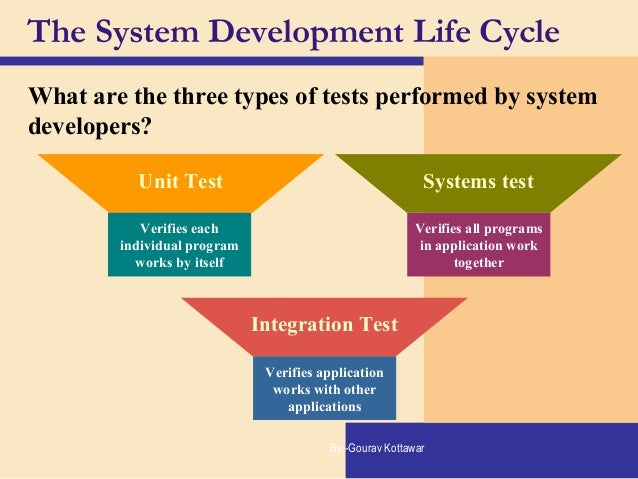 The System Development Life Cycle

What are the three types of tests performed by system developers?

Unit Test

Verifies each individual program works by itself

Systems test

Verifies all programs in application work together

Integration Test

Verifies application works with other applications

By:-Gourav Kottawar